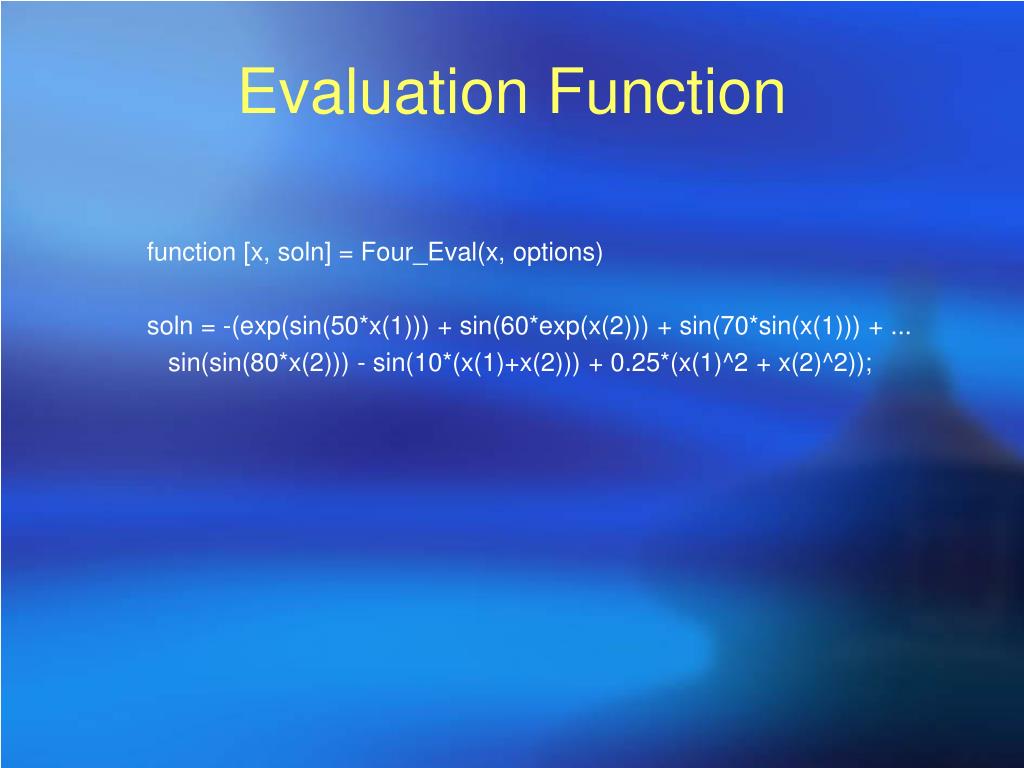 Evaluation Function

function [x, soln] = Four_Eval(x, options)

soln = -(exp(sin(50*x(1))) + sin(60*exp(x(2))) + sin(70*sin(x(1))) + ...
sin(sin(80*x(2))) - sin(10*(x(1)+x(2))) + 0.25*(x(1)^2 + x(2)^2));